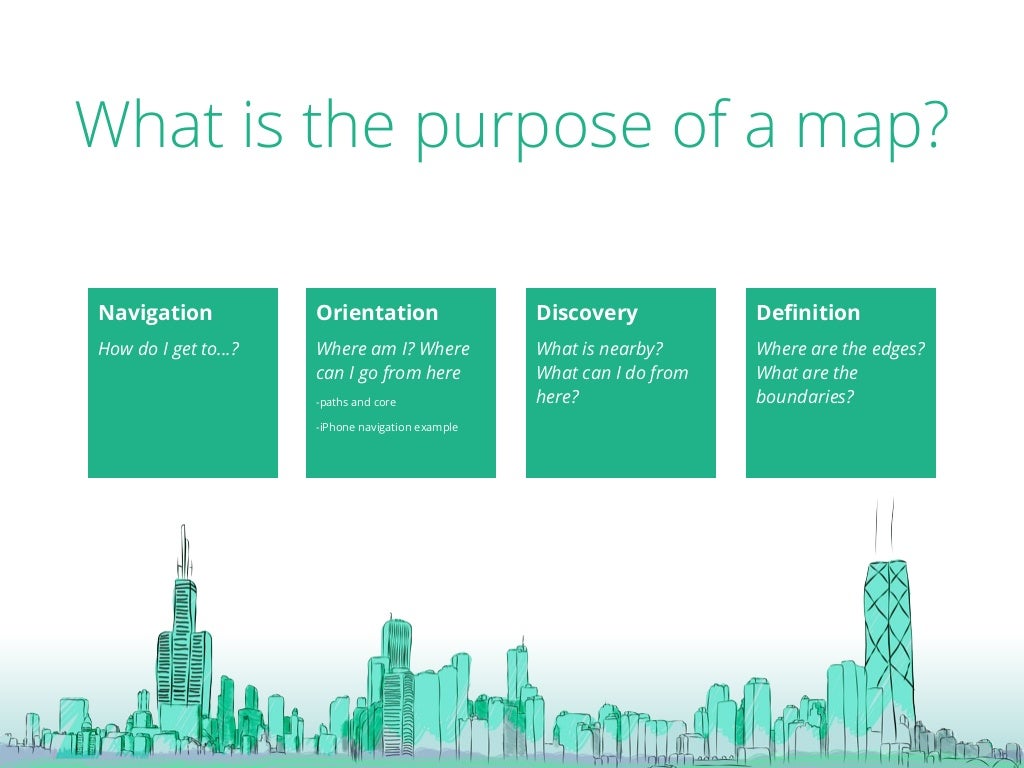 What is the purpose of a map?

Navigation
How do I get to...?

Orientation
Where am I? Where can I go from here
-paths and core
-iPhone navigation example

Discovery
What is nearby? What can I do from here?

Definition
Where are the edges? What are the boundaries?